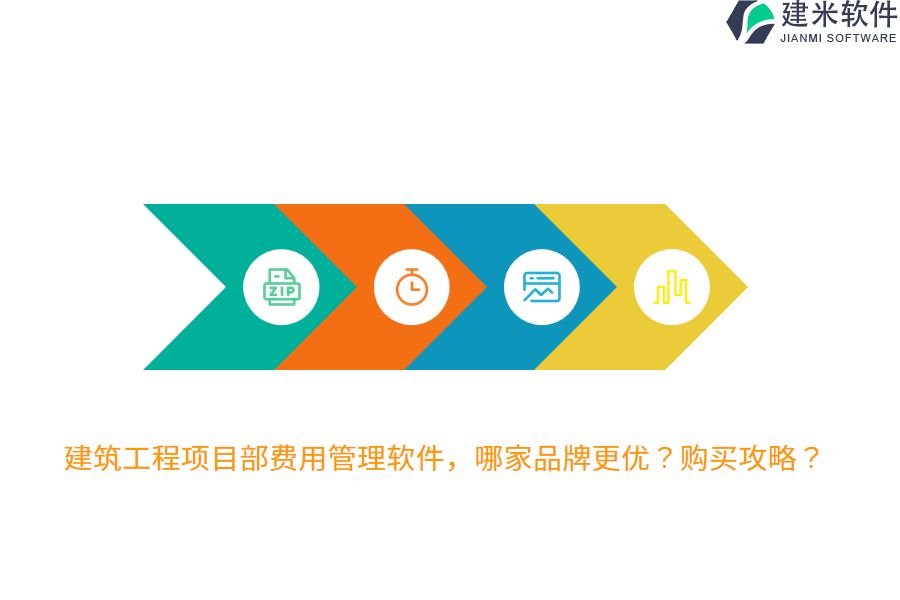 建米软件
JIANMI SOFTWARE

ZIP

建筑工程项目部费用管理软件，哪家品牌更优？购买攻略？